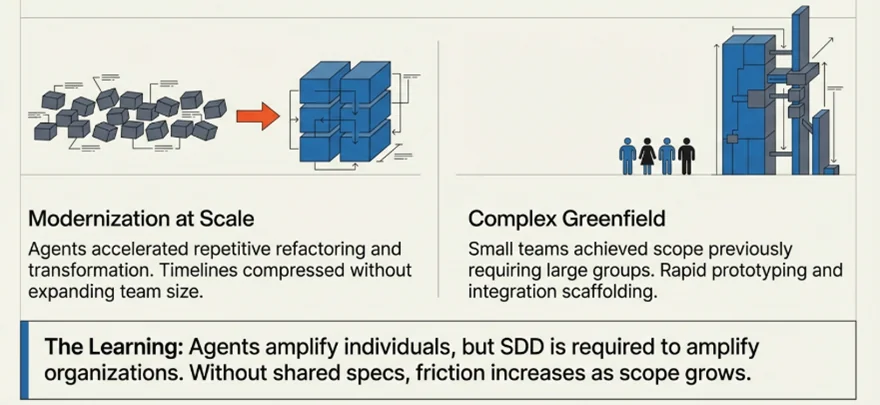 Modernization at Scale

Agents accelerated repetitive refactoring and transformation. Timelines compressed without expanding team size.

Complex Greenfield

Small teams achieved scope previously requiring large groups. Rapid prototyping and integration scaffolding.

The Learning: Agents amplify individuals, but SDD is required to amplify organizations. Without shared specs, friction increases as scope grows.